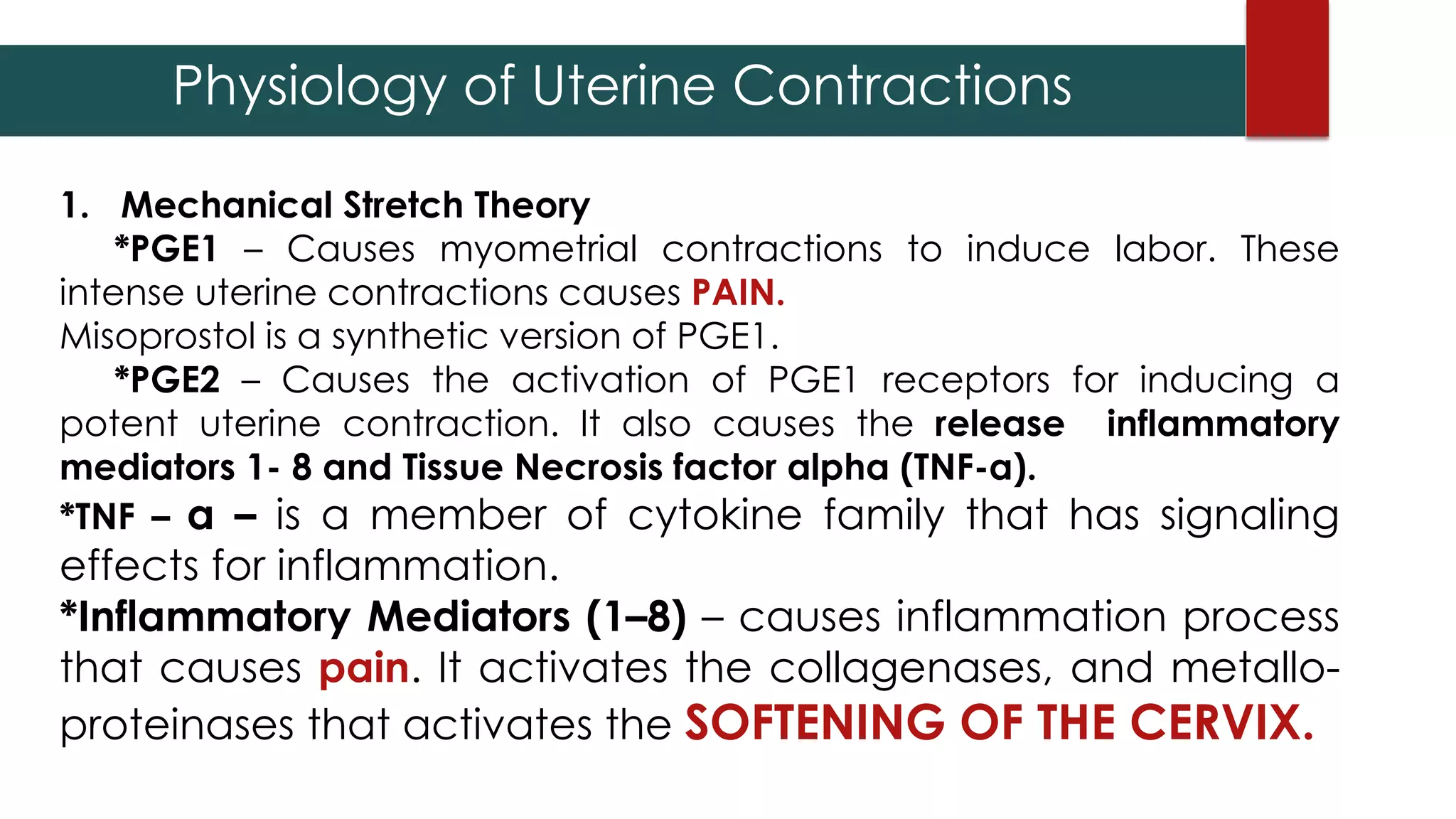 Physiology of Uterine Contractions

1. Mechanical Stretch Theory

*PGE1 – Causes myometrial contractions to induce labor. These intense uterine contractions causes PAIN.
Misoprostol is a synthetic version of PGE1.

*PGE2 – Causes the activation of PGE1 receptors for inducing a potent uterine contraction. It also causes the release inflammatory mediators 1- 8 and Tissue Necrosis factor alpha (TNF-a).

*TNF – a – is a member of cytokine family that has signaling effects for inflammation.

*Inflammatory Mediators (1–8) – causes inflammation process that causes pain. It activates the collagenases, and metallo-proteinases that activates the SOFTENING OF THE CERVIX.